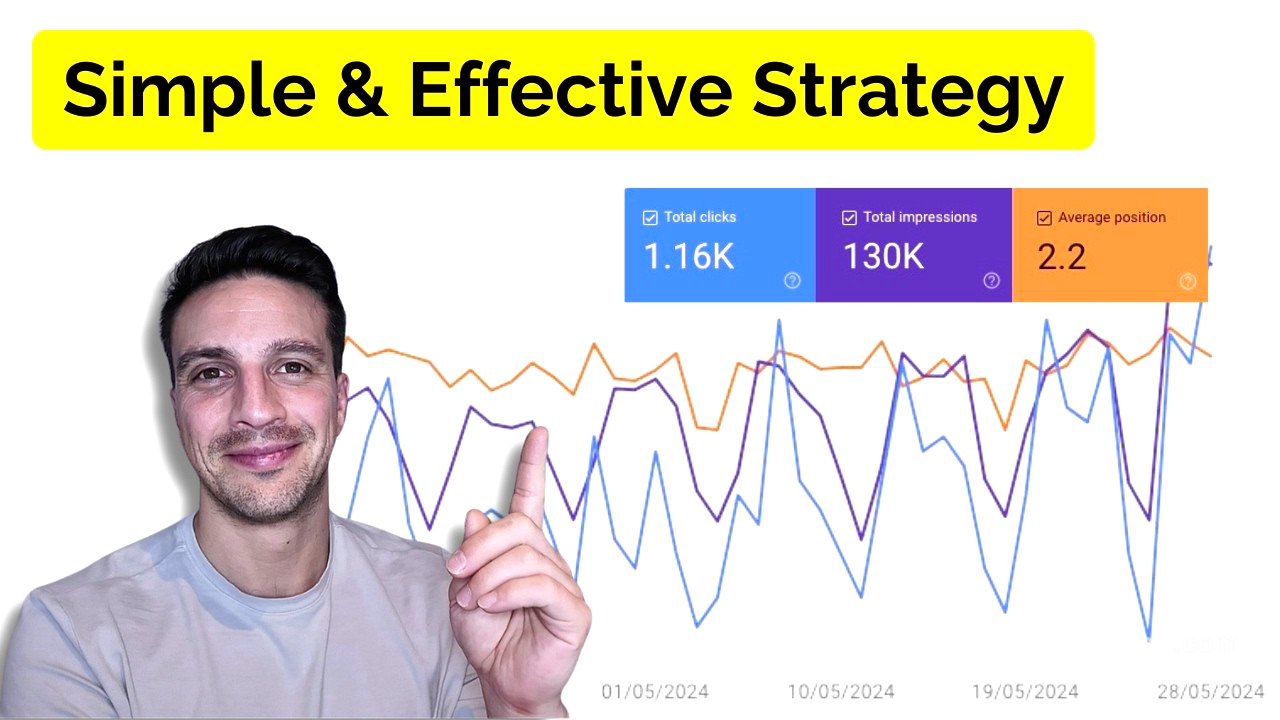 Simple & Effective Strategy

Total clicks
1.16K

Total impressions
130K

Average position
2.2

01/05/2024
10/05/2024
19/05/2024
28/05/2024